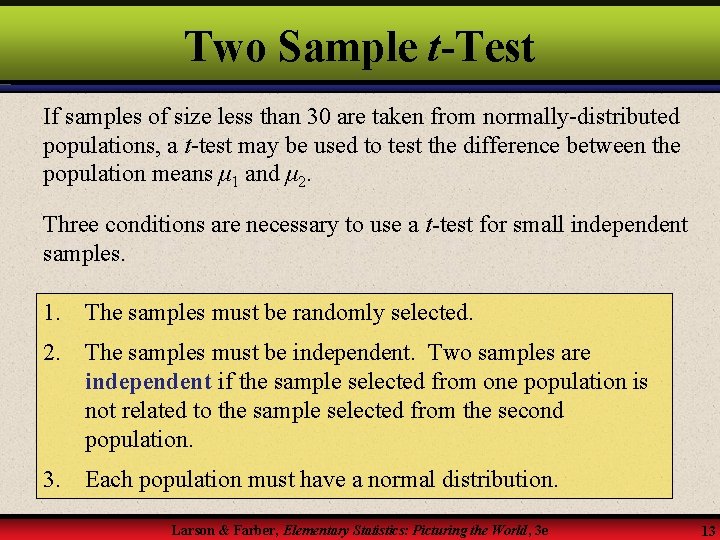 Two Sample t-Test

If samples of size less than 30 are taken from normally-distributed populations, a t-test may be used to test the difference between the population means $\mu_1$ and $\mu_2$.

Three conditions are necessary to use a t-test for small independent samples.

1. The samples must be randomly selected.
2. The samples must be independent. Two samples are independent if the sample selected from one population is not related to the sample selected from the second population.
3. Each population must have a normal distribution.

Larson & Farber, Elementary Statistics: Picturing the World, 3e

13